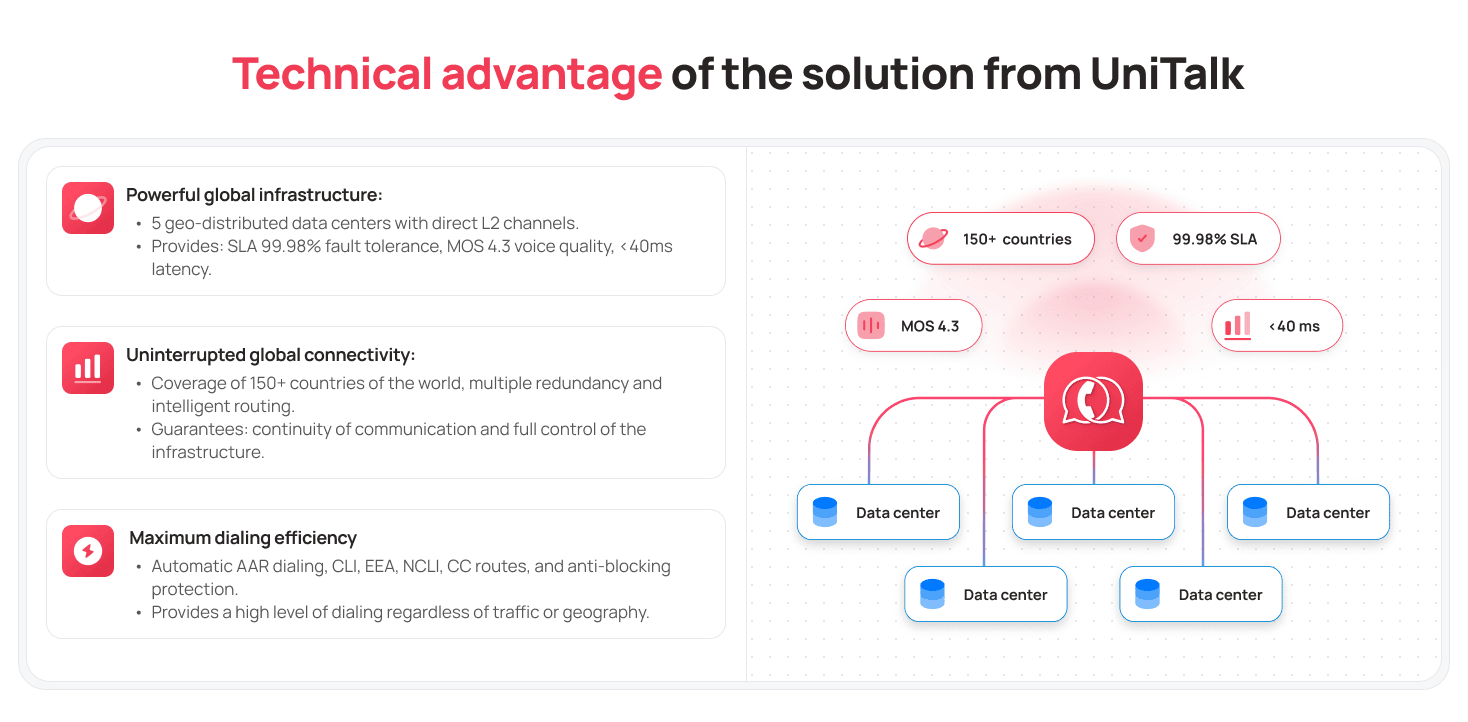 Technical advantage of the solution from UniTalk

Powerful global infrastructure:
• 5 geo-distributed data centers with direct L2 channels.
• Provides: SLA 99.98% fault tolerance, MOS 4.3 voice quality, <40ms latency.

Uninterrupted global connectivity:
• Coverage of 150+ countries of the world, multiple redundancy and intelligent routing.
• Guarantees: continuity of communication and full control of the infrastructure.

Maximum dialing efficiency
• Automatic AAR dialing, CLI, EEA, NCLI, CC routes, and anti-blocking protection.
• Provides a high level of dialing regardless of traffic or geography.

150+ countries

99.98% SLA

MOS 4.3

<40 ms

Data center

Data center

Data center

Data center

Data center